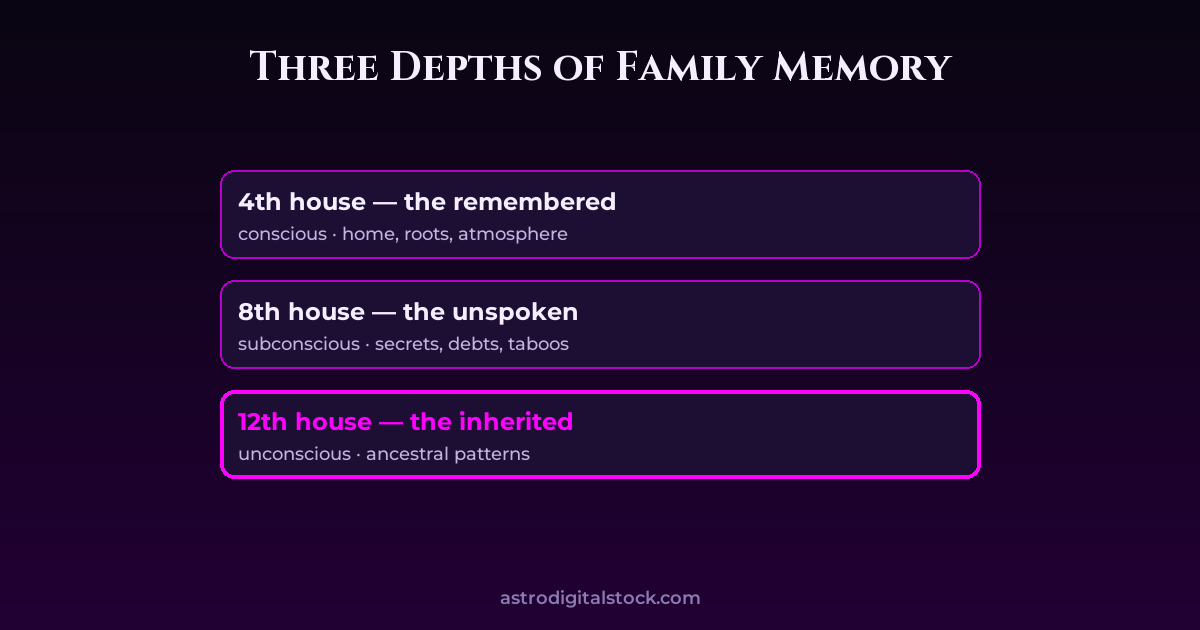 Three Depths of Family Memory

4th house — the remembered
conscious · home, roots, atmosphere

8th house — the unspoken
subconscious · secrets, debts, taboos

12th house — the inherited
unconscious · ancestral patterns

astrodigitalstock.com